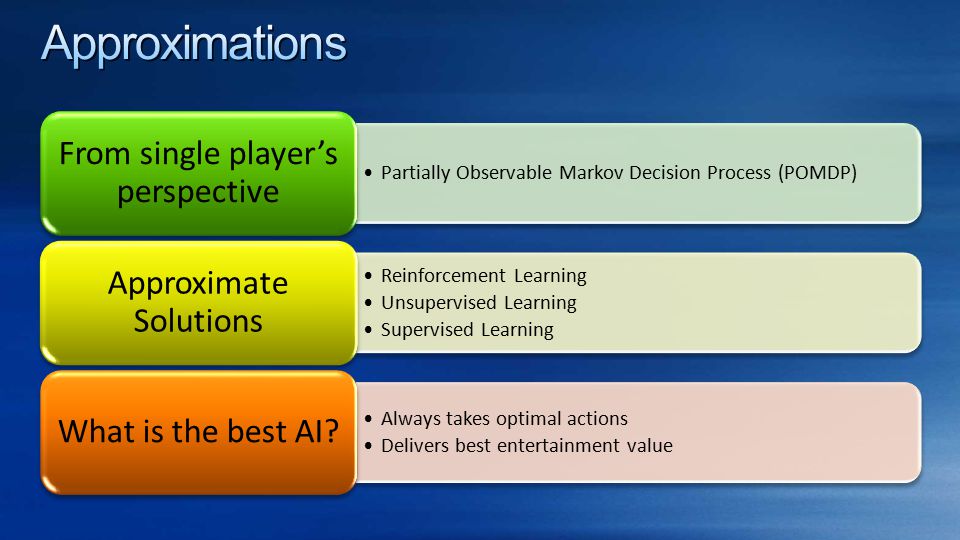 Approximations

From single player's perspective

• Partially Observable Markov Decision Process (POMDP)

Approximate Solutions

• Reinforcement Learning
• Unsupervised Learning
• Supervised Learning

What is the best AI?

• Always takes optimal actions
• Delivers best entertainment value